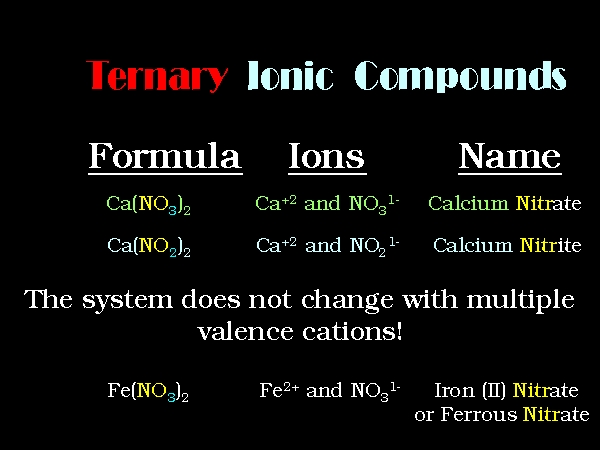 Ternary Ionic Compounds

| Formula | Ions | Name |
|---|---|---|
| $Ca(NO_3)_2$ | $Ca^{+2}$ and $NO_3^{1-}$ | Calcium Nitrate |
| $Ca(NO_2)_2$ | $Ca^{+2}$ and $NO_2^{1-}$ | Calcium Nitrite |

The system does not change with multiple valence cations!

| | | |
|---|---|---|
| $Fe(NO_3)_2$ | $Fe^{2+}$ and $NO_3^{1-}$ | Iron (II) Nitrate or Ferrous Nitrate |